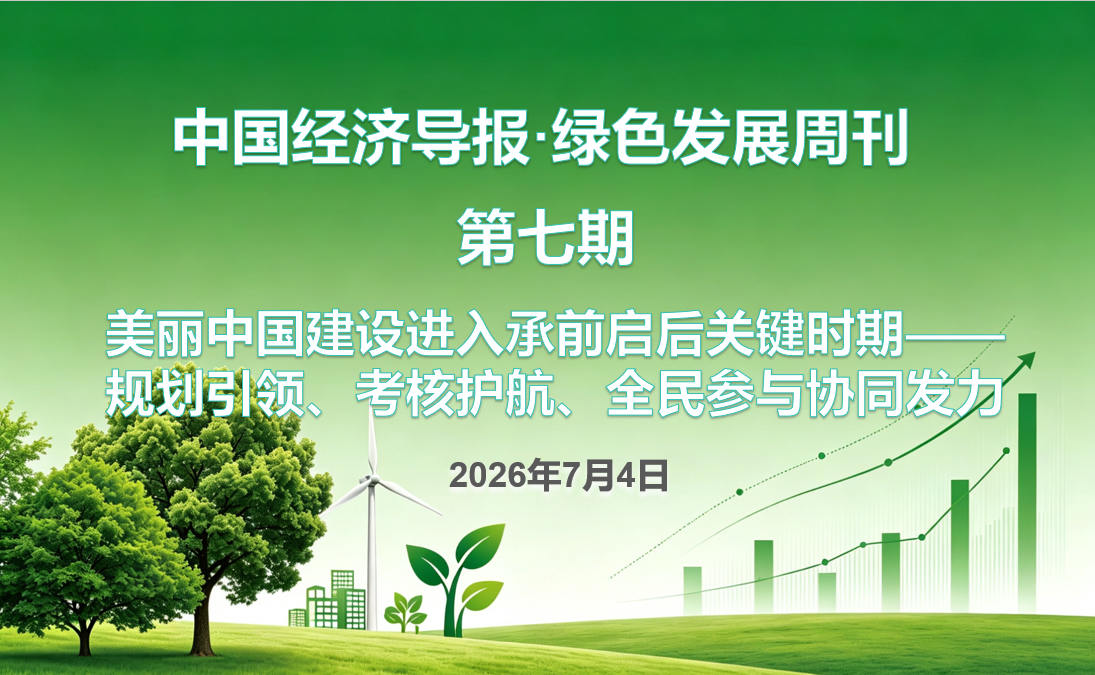 中国经济导报·绿色发展周刊

第七期

美丽中国建设进入承前启后关键时期——规划引领、考核护航、全民参与协同发力

2026年7月4日